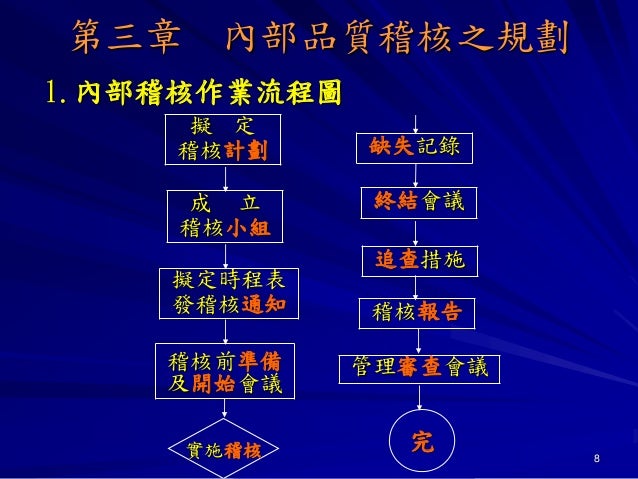 第三章　內部品質稽核之規劃

1. 內部稽核作業流程圖

擬　定
稽核計劃

成　立
稽核小組

擬定時程表
發稽核通知

稽核前準備
及開始會議

實施稽核

缺失記錄

終結會議

追查措施

稽核報告

管理審查會議

完

8